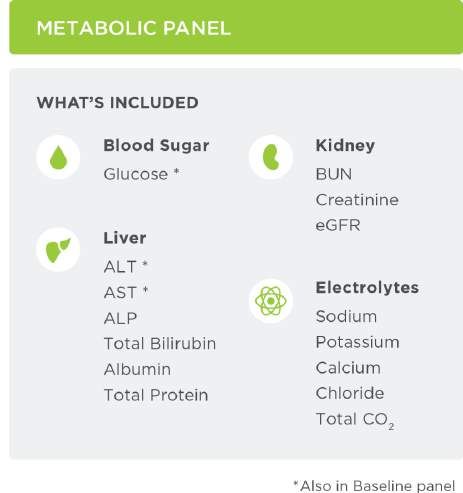 METABOLIC PANEL

WHAT'S INCLUDED

Blood Sugar
Glucose *

Liver
ALT *
AST *
ALP
Total Bilirubin
Albumin
Total Protein

Kidney
BUN
Creatinine
eGFR

Electrolytes
Sodium
Potassium
Calcium
Chloride
Total $CO_2$

*Also in Baseline panel